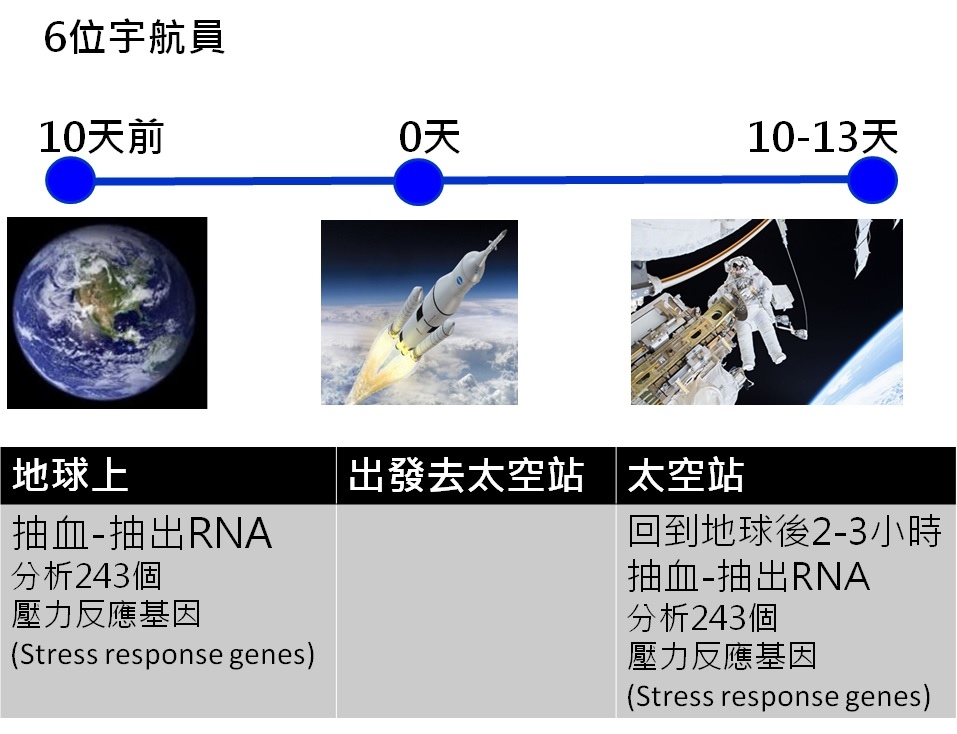 6位宇航員

10天前

0天

10-13天

| 地球上 | 出發去太空站 | 太空站 |
|---|---|---|
| 抽血-抽出RNA 分析243個 壓力反應基因 (Stress response genes) | | 回到地球後2-3小時 抽血-抽出RNA 分析243個 壓力反應基因 (Stress response genes) |